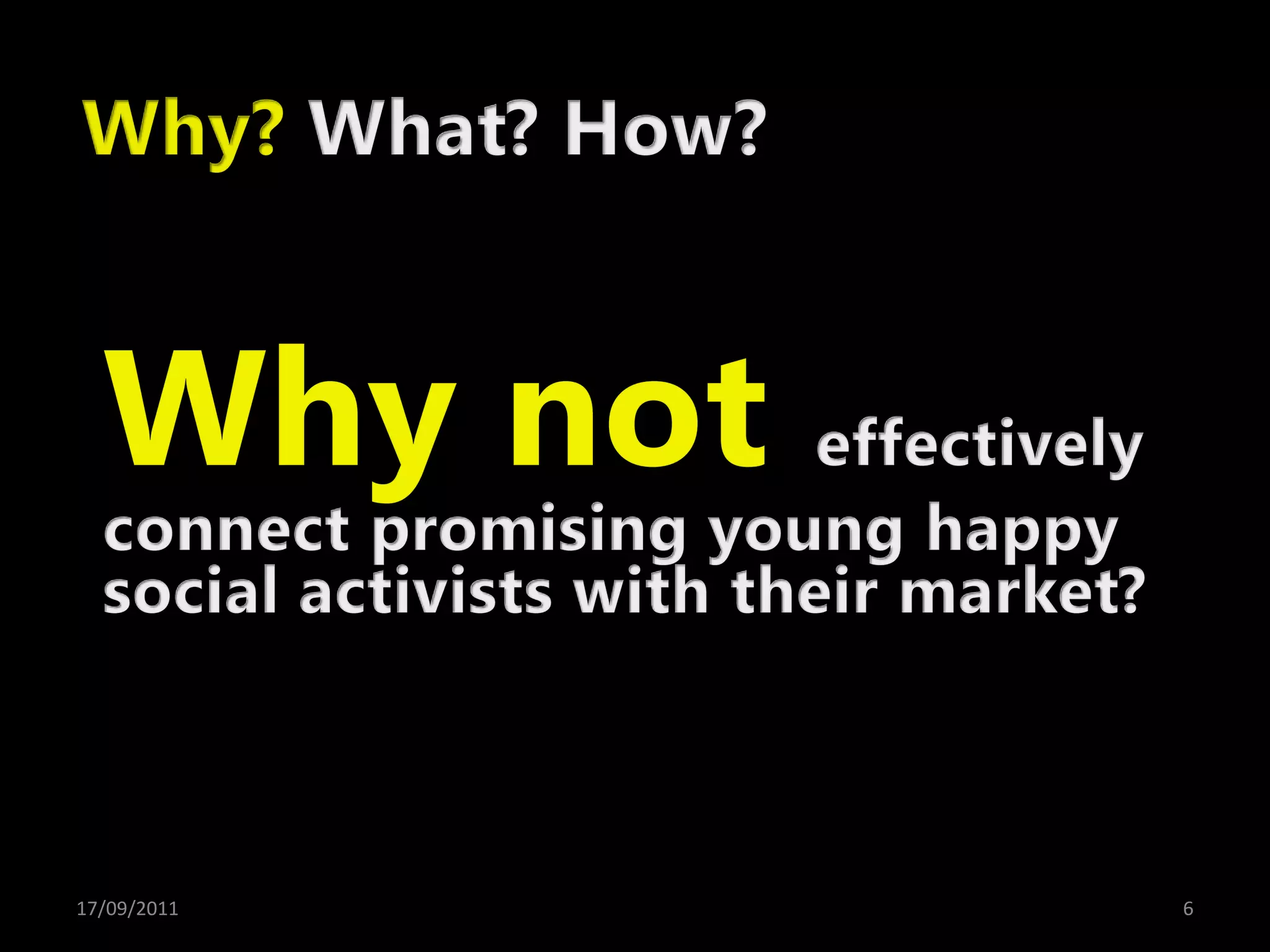 Why? What? How?

Why not effectively connect promising young happy social activists with their market?

17/09/2011

6